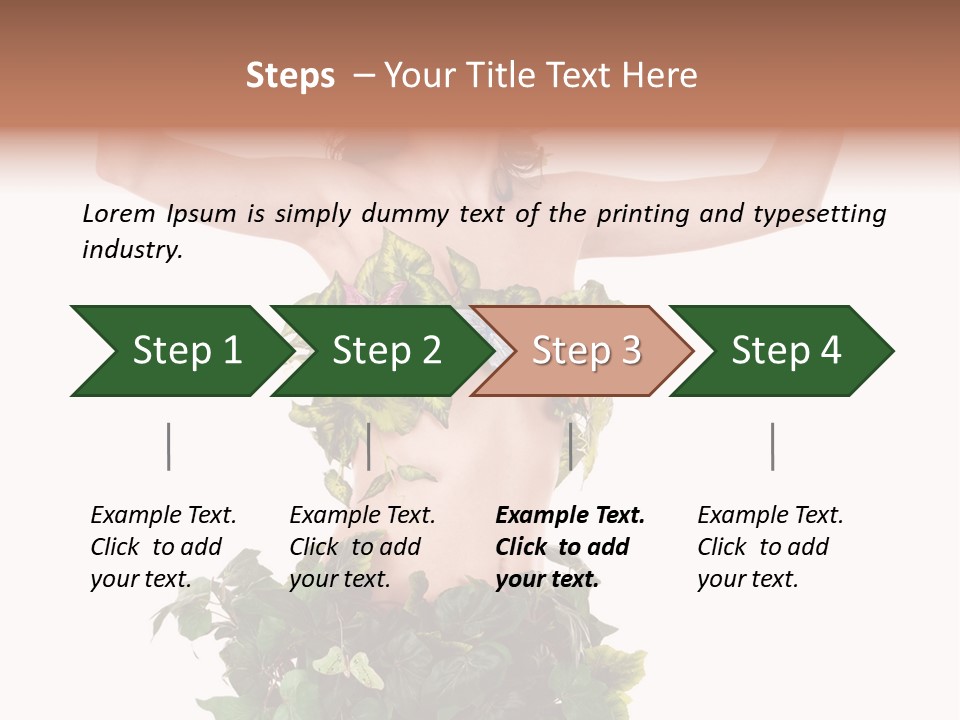 Steps – Your Title Text Here

Lorem Ipsum is simply dummy text of the printing and typesetting industry.

Step 1

Step 2

Step 3

Step 4

Example Text. Click to add your text.

Example Text. Click to add your text.

Example Text. Click to add your text.

Example Text. Click to add your text.